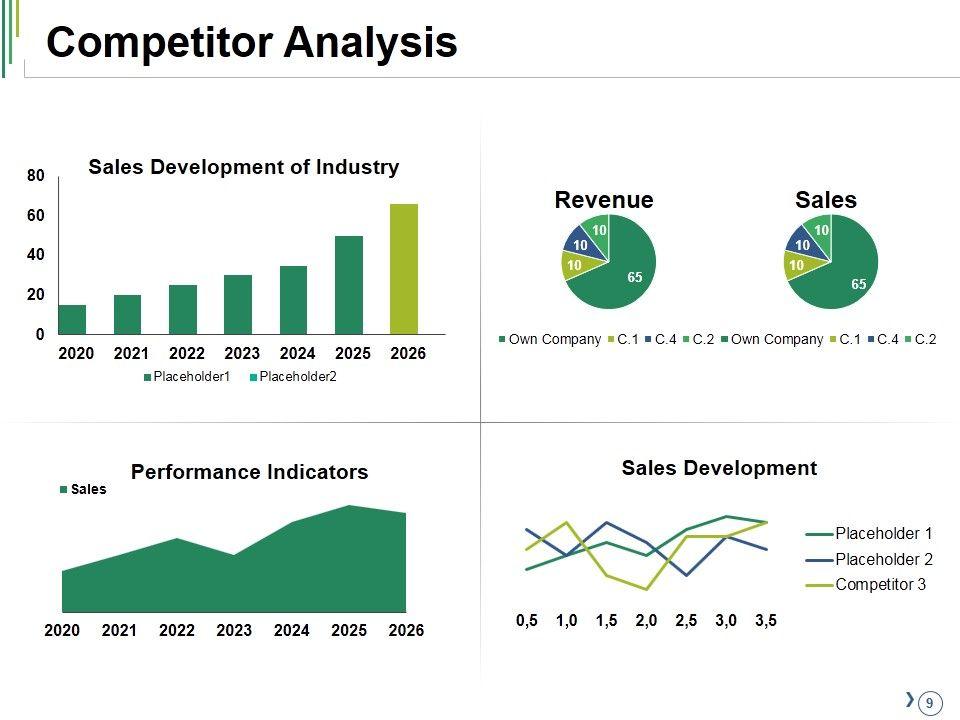 Competitor Analysis

Sales Development of Industry

80
60
40
20
0

2020 2021 2022 2023 2024 2025 2026

Placeholder1 Placeholder2

Revenue

10
10
10
65

Sales

10
10
10
65

Own Company C.1 C.4 C.2 Own Company C.1 C.4 C.2

Performance Indicators

Sales

2020 2021 2022 2023 2024 2025 2026

Sales Development

Placeholder 1
Placeholder 2
Competitor 3

0,5 1,0 1,5 2,0 2,5 3,0 3,5

9